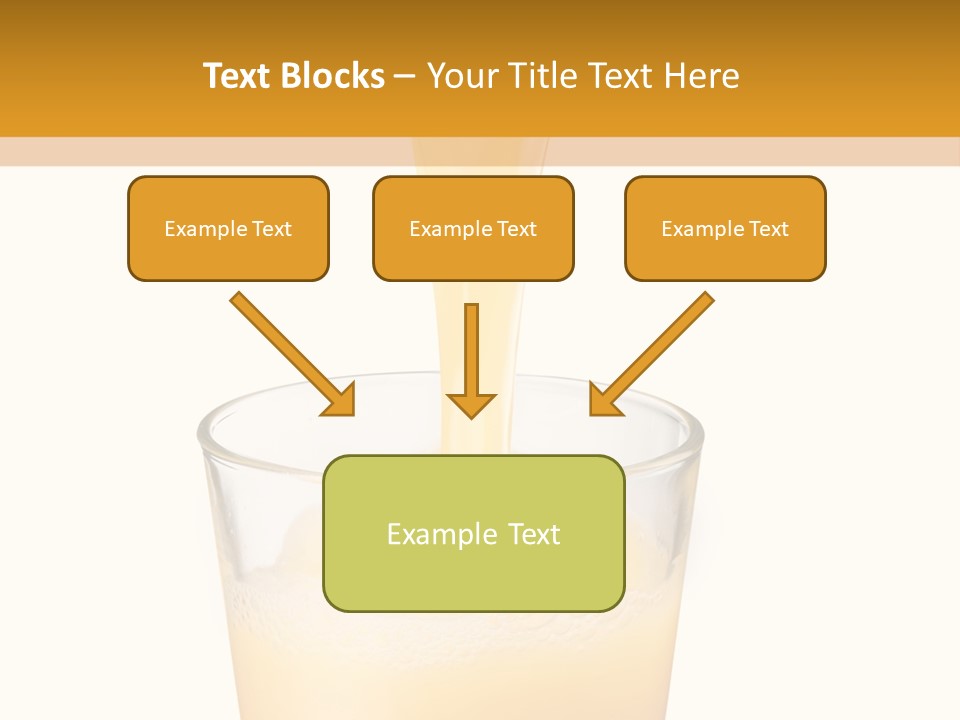 Text Blocks – Your Title Text Here

Example Text

Example Text

Example Text

Example Text